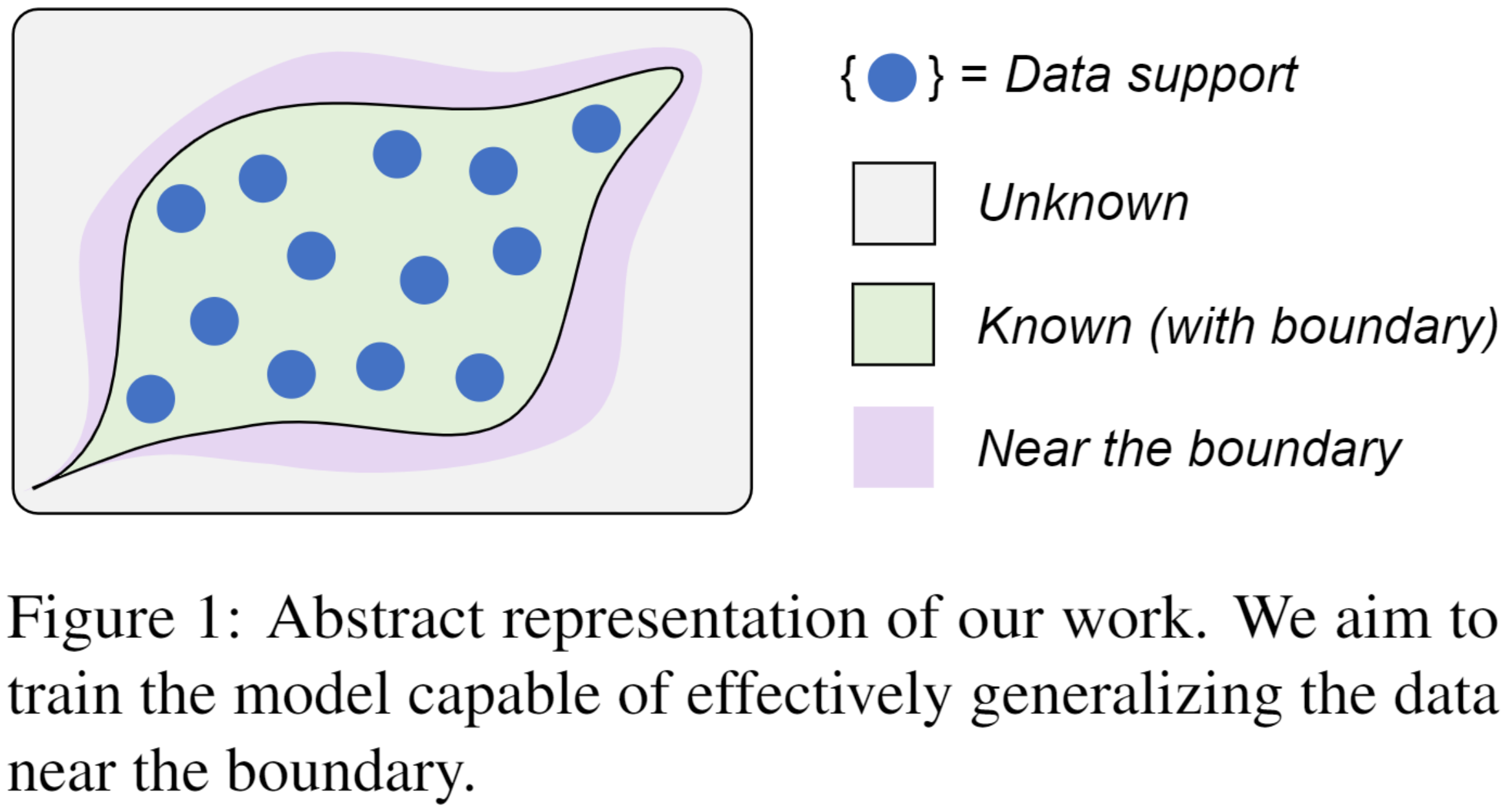 { } = Data support

Unknown

Known (with boundary)

Near the boundary

Figure 1: Abstract representation of our work. We aim to train the model capable of effectively generalizing the data near the boundary.